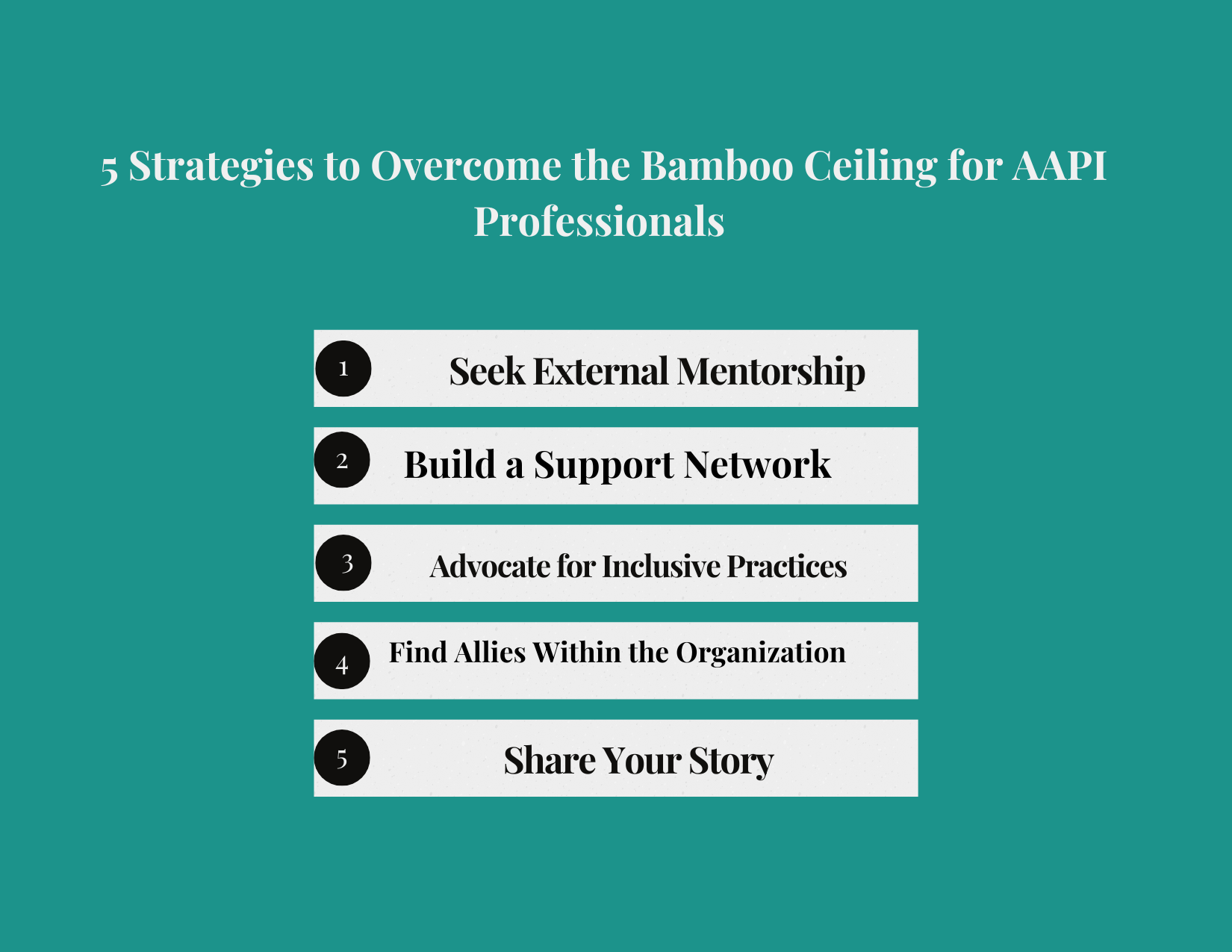 5 Strategies to Overcome the Bamboo Ceiling for AAPI Professionals

1 Seek External Mentorship

2 Build a Support Network

3 Advocate for Inclusive Practices

4 Find Allies Within the Organization

5 Share Your Story